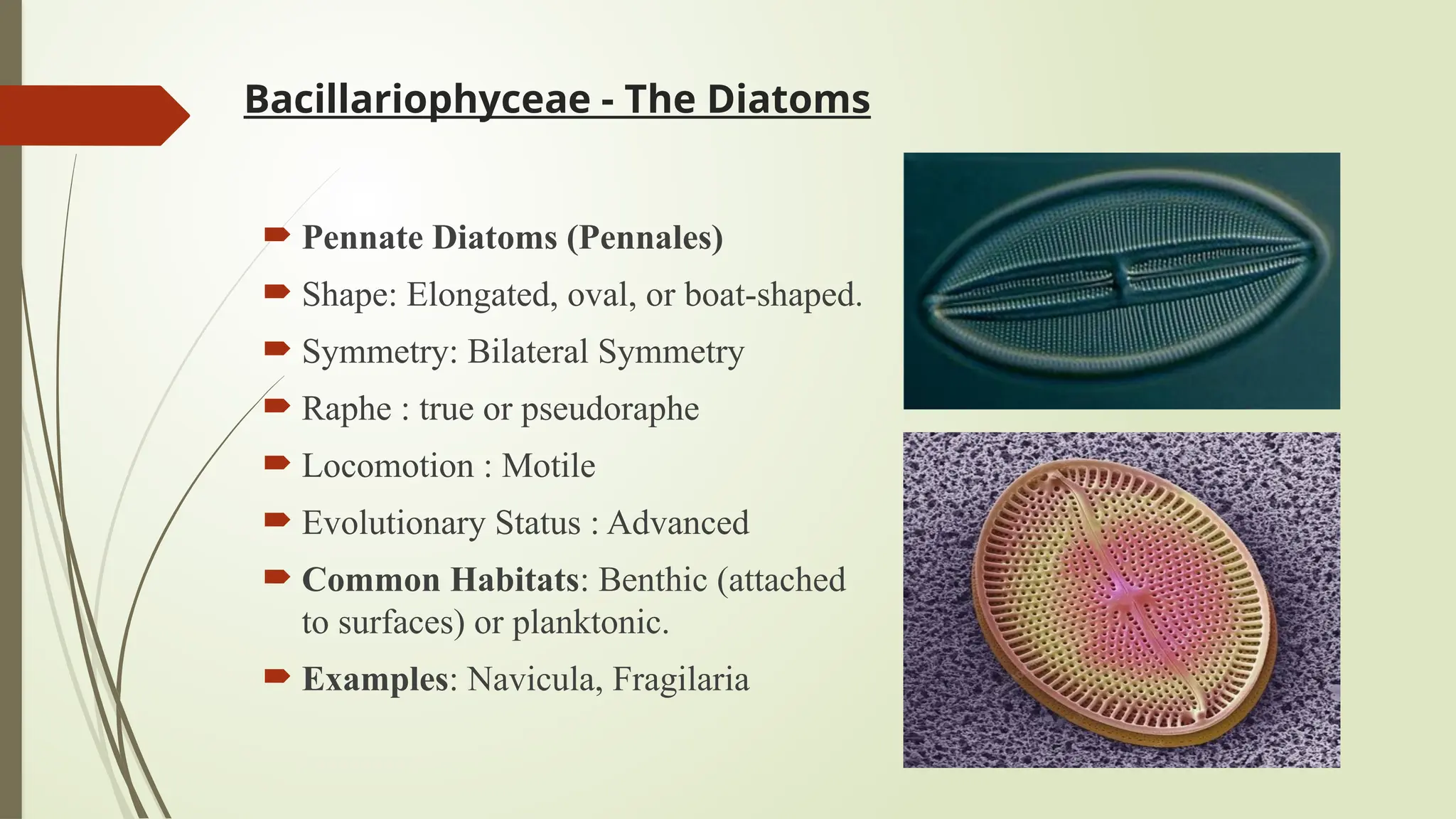 Bacillariophyceae - The Diatoms

Pennate Diatoms (Pennales)

Shape: Elongated, oval, or boat-shaped.

Symmetry: Bilateral Symmetry

Raphe : true or pseudoraphe

Locomotion : Motile

Evolutionary Status : Advanced

Common Habitats: Benthic (attached to surfaces) or planktonic.

Examples: Navicula, Fragilaria